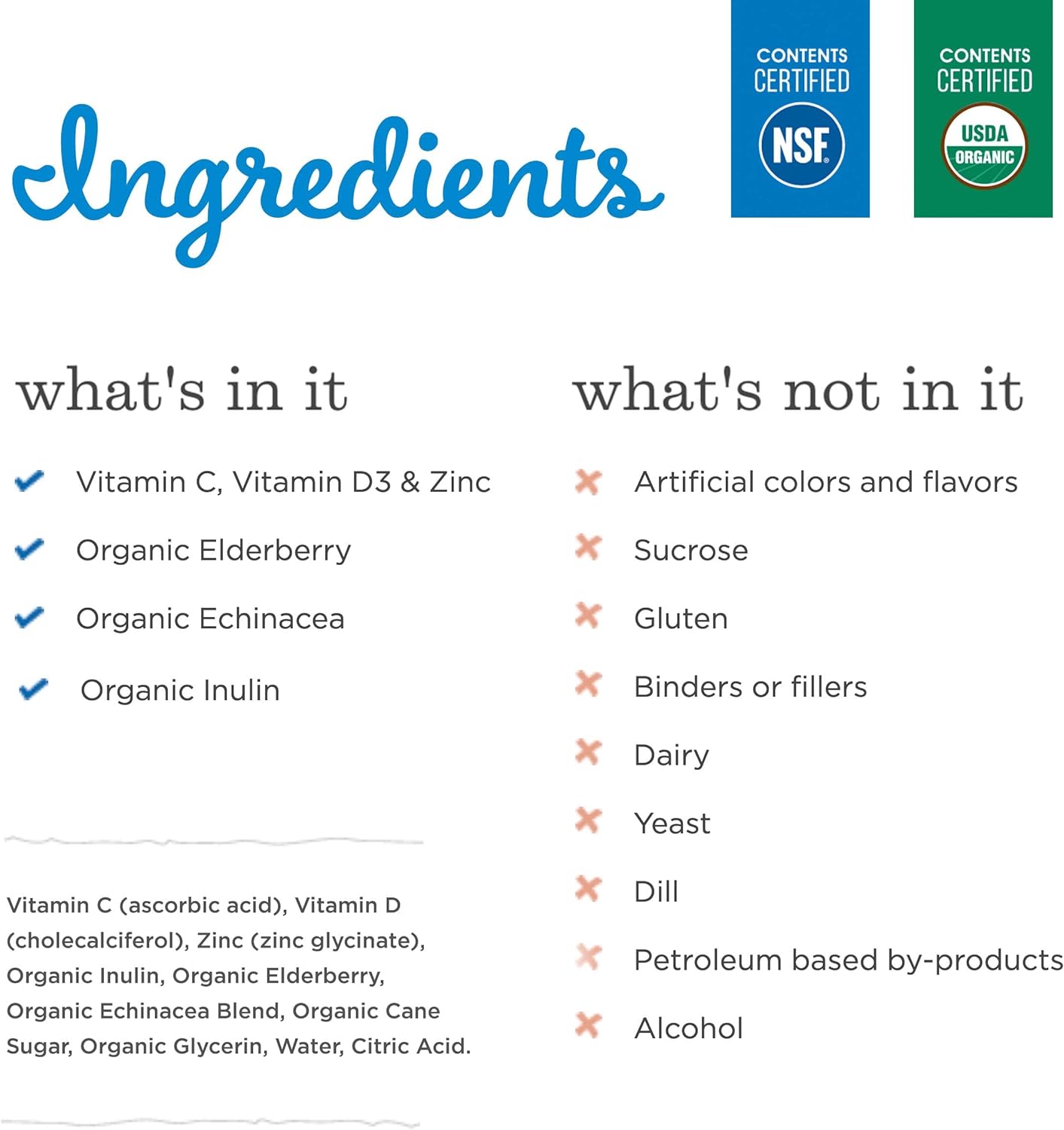 Ingredients

CONTENTS CERTIFIED NSF

CONTENTS CERTIFIED USDA ORGANIC

what's in it

Vitamin C, Vitamin D3 & Zinc

Organic Elderberry

Organic Echinacea

Organic Inulin

Vitamin C (ascorbic acid), Vitamin D (cholecalciferol), Zinc (zinc glycinate), Organic Inulin, Organic Elderberry, Organic Echinacea Blend, Organic Cane Sugar, Organic Glycerin, Water, Citric Acid.

what's not in it

Artificial colors and flavors

Sucrose

Gluten

Binders or fillers

Dairy

Yeast

Dill

Petroleum based by-products

Alcohol